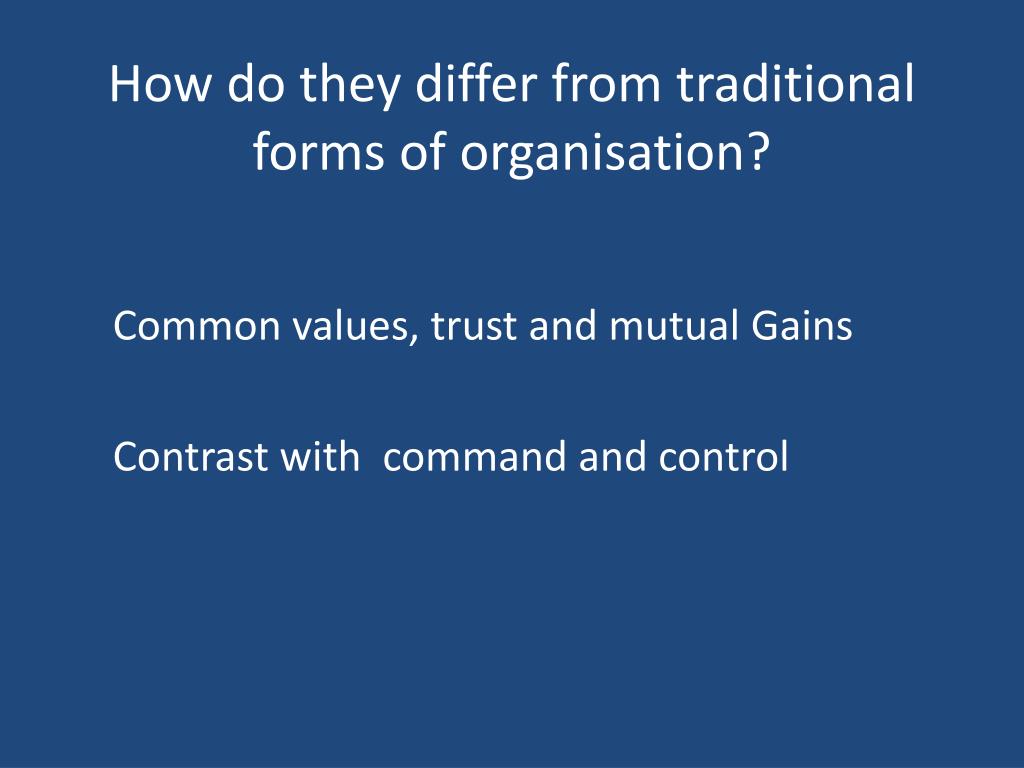 How do they differ from traditional forms of organisation?

Common values, trust and mutual Gains

Contrast with  command and control